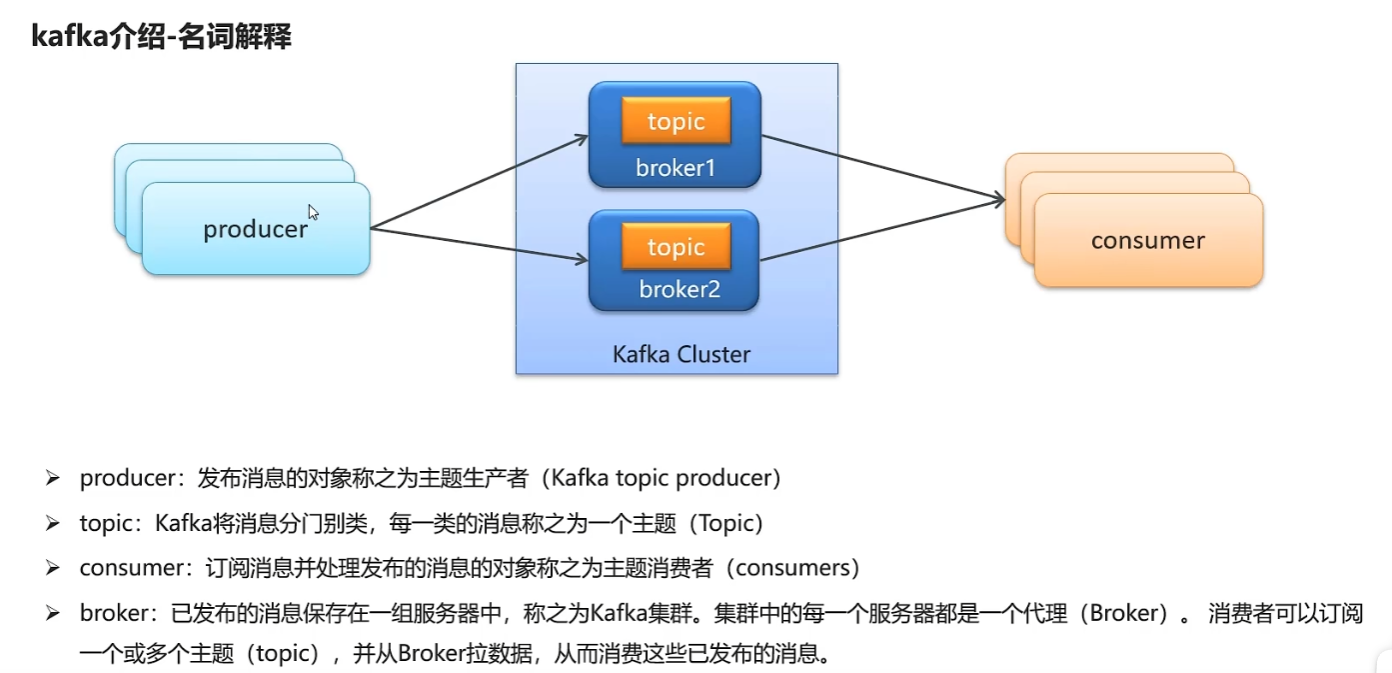 kafka介绍-名词解释

producer

topic
broker1

topic
broker2

Kafka Cluster

consumer

➢ producer：发布消息的对象称之为主题生产者（Kafka topic producer）

➢ topic：Kafka将消息分门别类，每一类的消息称之为一个主题（Topic）

➢ consumer：订阅消息并处理发布的消息的对象称之为主题消费者（consumers）

➢ broker：已发布的消息保存在一组服务器中，称之为Kafka集群。集群中的每一个服务器都是一个代理（Broker）。 消费者可以订阅一个或多个主题（topic），并从Broker拉数据，从而消费这些已发布的消息。